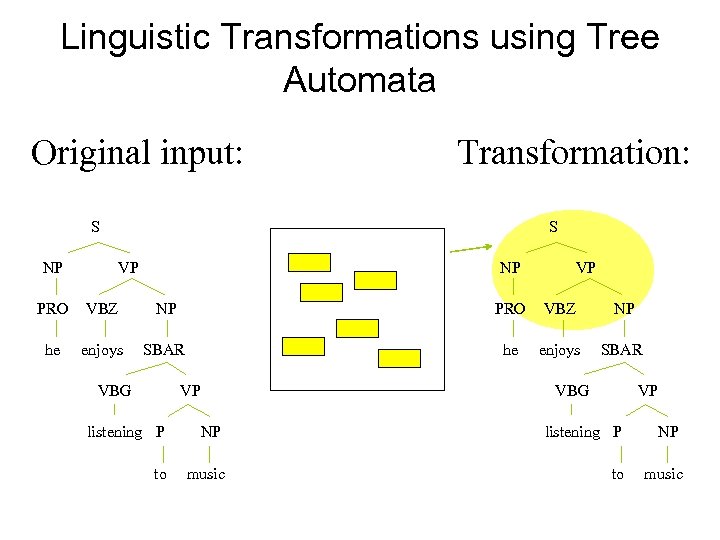 Linguistic Transformations using Tree Automata

Original input:

S
NP VP
PRO VBZ NP
he enjoys SBAR
VBG VP
listening P NP
to music

Transformation:

S
NP VP
PRO VBZ NP
he enjoys SBAR
VBG VP
listening P NP
to music